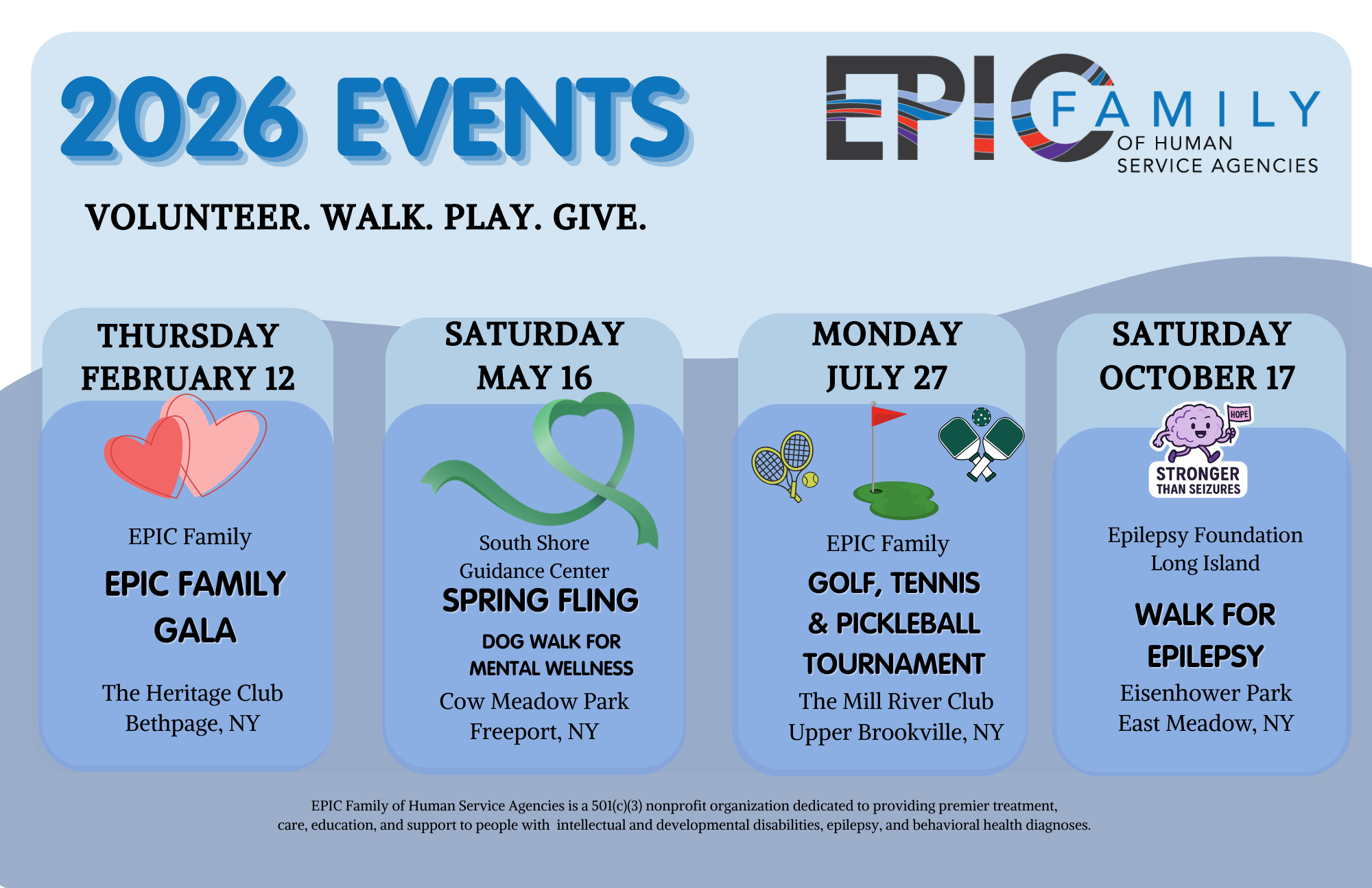 2026 EVENTS

EPIC FAMILY OF HUMAN SERVICE AGENCIES

VOLUNTEER. WALK. PLAY. GIVE.

THURSDAY FEBRUARY 12

EPIC Family

EPIC FAMILY GALA

The Heritage Club
Bethpage, NY

SATURDAY MAY 16

South Shore Guidance Center

SPRING FLING

DOG WALK FOR MENTAL WELLNESS

Cow Meadow Park
Freeport, NY

MONDAY JULY 27

EPIC Family

GOLF, TENNIS & PICKLEBALL TOURNAMENT

The Mill River Club
Upper Brookville, NY

SATURDAY OCTOBER 17

HOPE

STRONGER THAN SEIZURES

Epilepsy Foundation Long Island

WALK FOR EPILEPSY

Eisenhower Park
East Meadow, NY

EPIC Family of Human Service Agencies is a 501(c)(3) nonprofit organization dedicated to providing premier treatment, care, education, and support to people with intellectual and developmental disabilities, epilepsy, and behavioral health diagnoses.